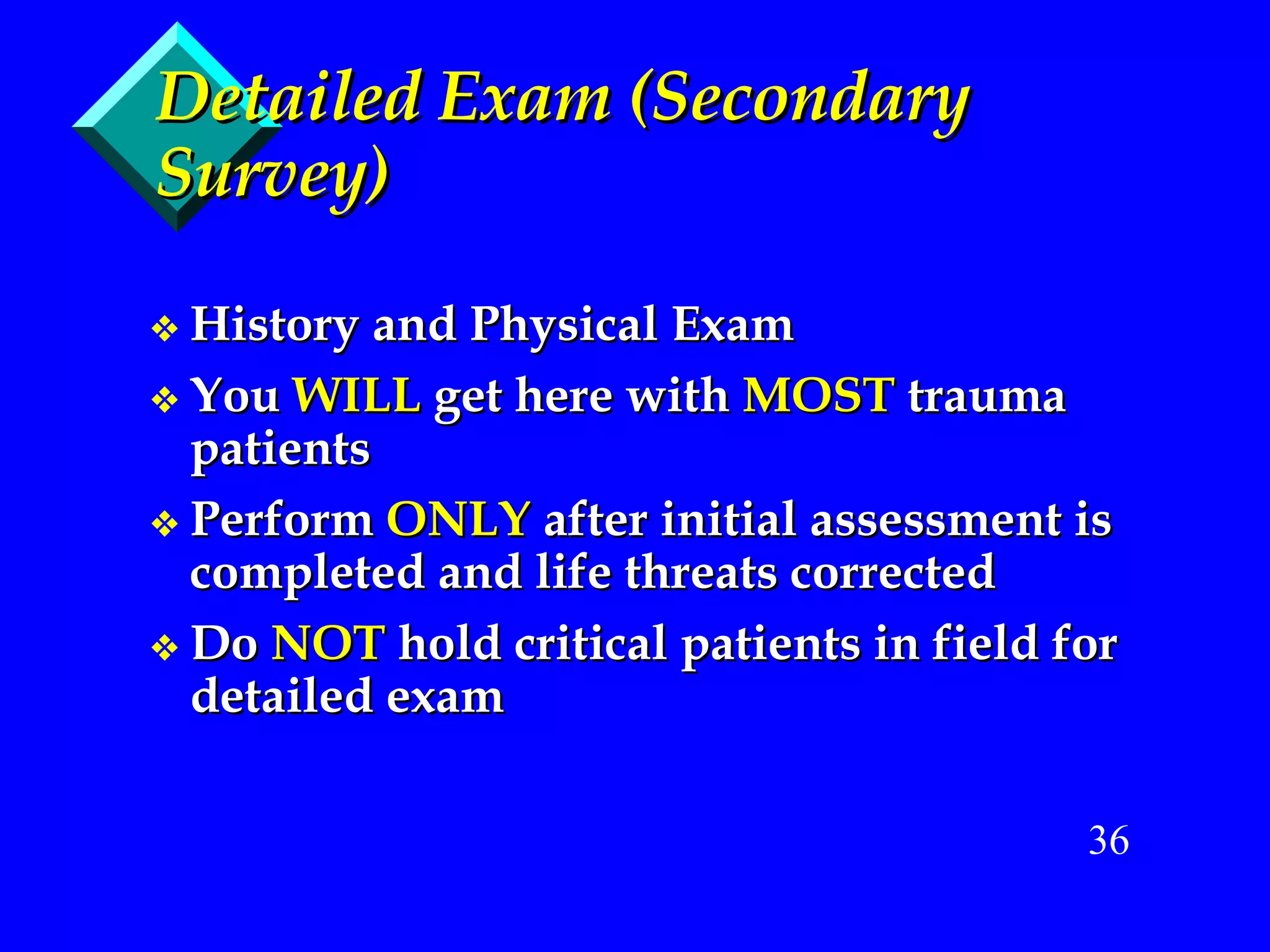 Detailed Exam (Secondary Survey)

❖ History and Physical Exam
❖ You WILL get here with MOST trauma patients
❖ Perform ONLY after initial assessment is completed and life threats corrected
❖ Do NOT hold critical patients in field for detailed exam

36